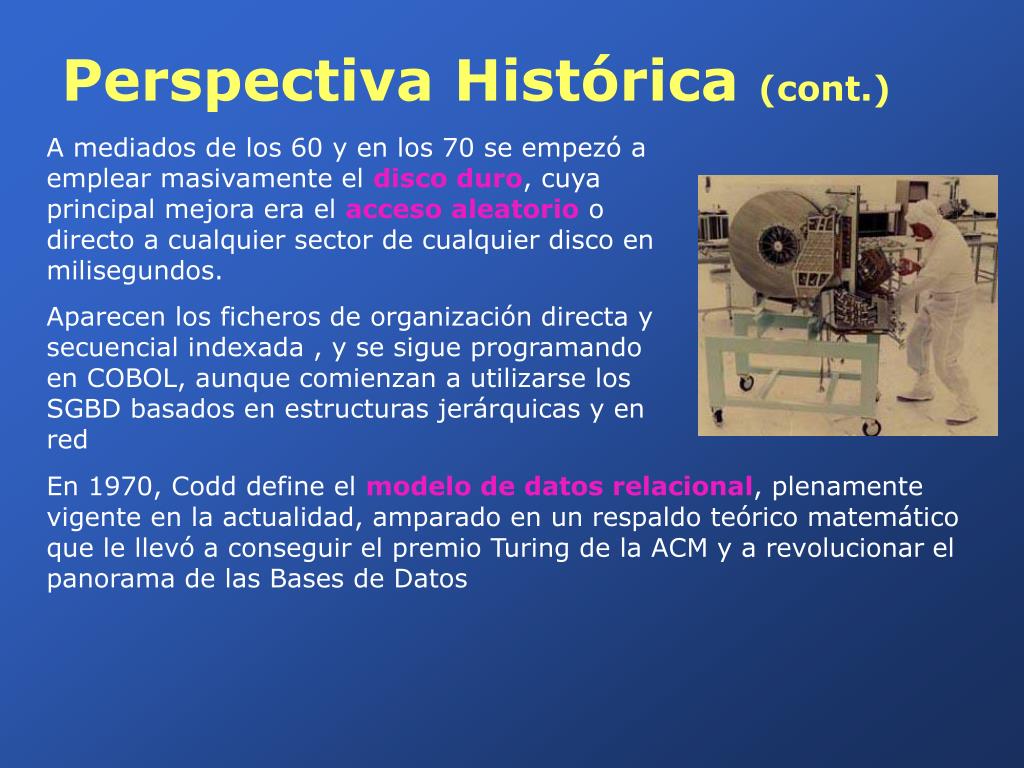 Perspectiva Histórica (cont.)

A mediados de los 60 y en los 70 se empezó a emplear masivamente el disco duro, cuya principal mejora era el acceso aleatorio o directo a cualquier sector de cualquier disco en milisegundos.

Aparecen los ficheros de organización directa y secuencial indexada , y se sigue programando en COBOL, aunque comienzan a utilizarse los SGBD basados en estructuras jerárquicas y en red

En 1970, Codd define el modelo de datos relacional, plenamente vigente en la actualidad, amparado en un respaldo teórico matemático que le llevó a conseguir el premio Turing de la ACM y a revolucionar el panorama de las Bases de Datos